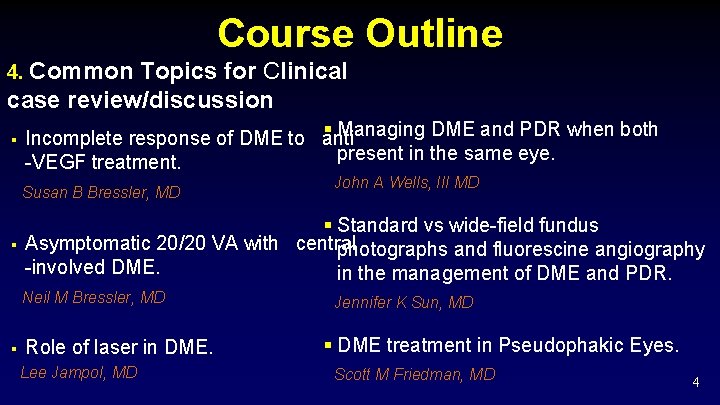 Course Outline

4. Common Topics for Clinical case review/discussion

▪ Incomplete response of DME to anti -VEGF treatment.

Susan B Bressler, MD

▪ Asymptomatic 20/20 VA with central -involved DME.

Neil M Bressler, MD

▪ Role of laser in DME.

Lee Jampol, MD

▪ Managing DME and PDR when both present in the same eye.

John A Wells, III MD

▪ Standard vs wide-field fundus photographs and fluorescine angiography in the management of DME and PDR.

Jennifer K Sun, MD

▪ DME treatment in Pseudophakic Eyes.

Scott M Friedman, MD

4